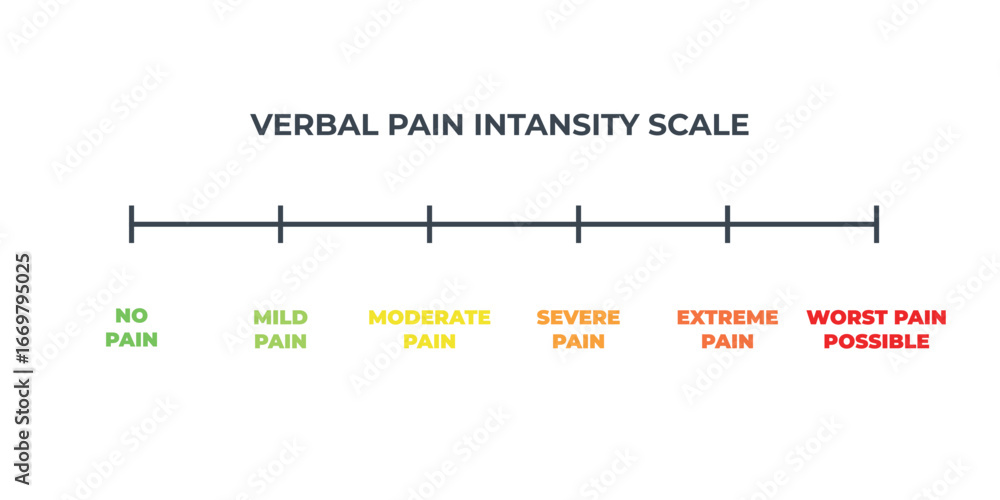 VERBAL PAIN INTANSITY SCALE

NO PAIN

MILD PAIN

MODERATE PAIN

SEVERE PAIN

EXTREME PAIN

WORST PAIN POSSIBLE

Adobe Stock | #1669795025